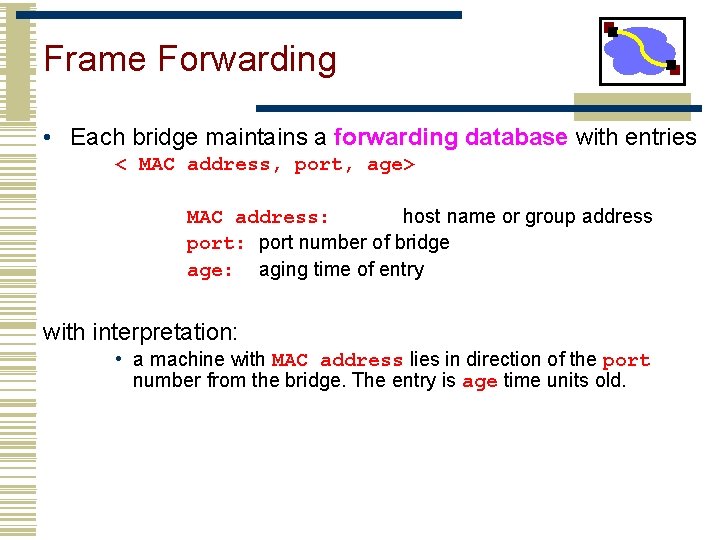 Frame Forwarding

• Each bridge maintains a forwarding database with entries
< MAC address, port, age>

MAC address: host name or group address
port: port number of bridge
age: aging time of entry

with interpretation:
• a machine with MAC address lies in direction of the port number from the bridge. The entry is age time units old.